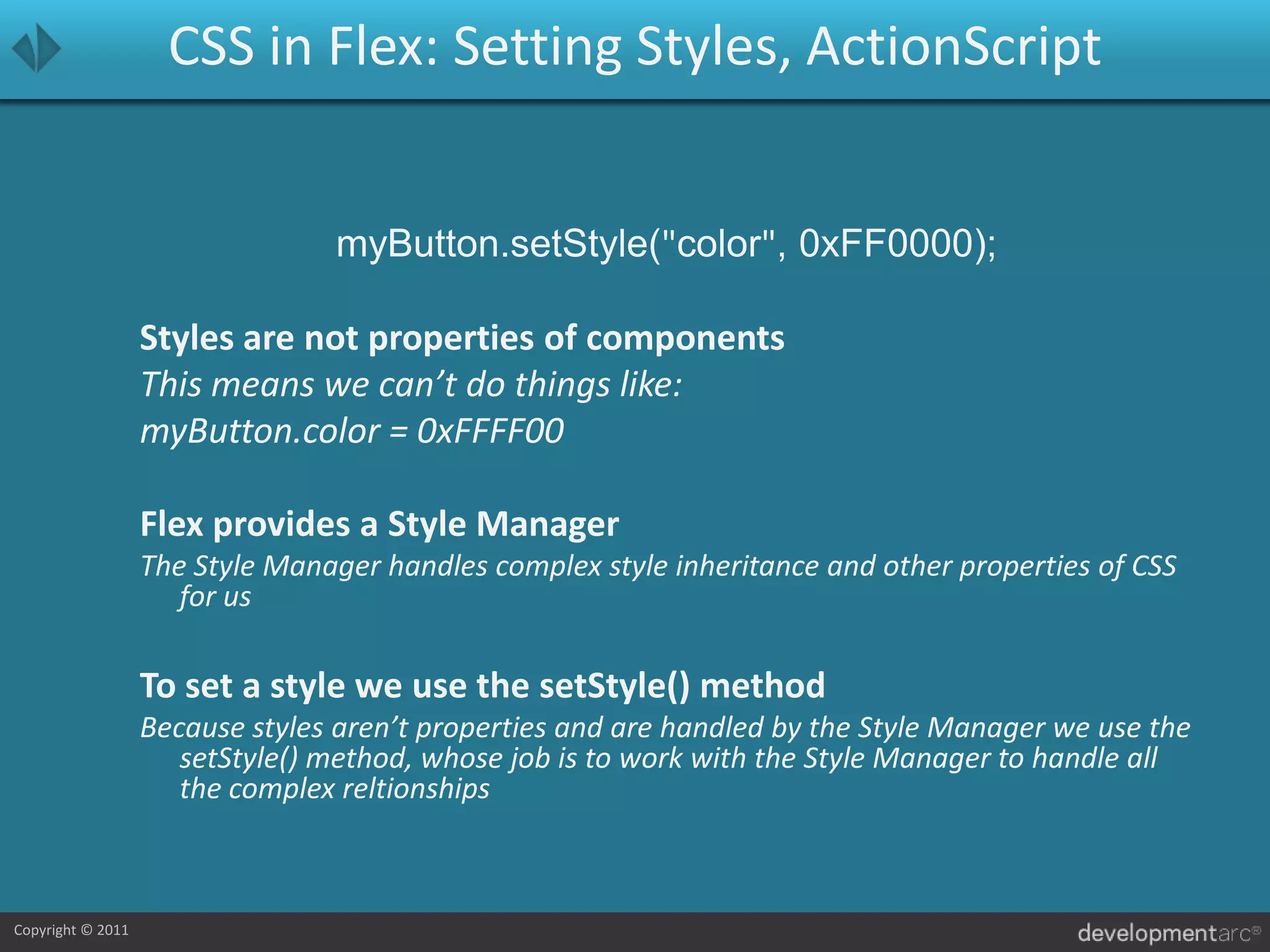 CSS in Flex: Setting Styles, ActionScript

myButton.setStyle("color", 0xFF0000);

Styles are not properties of components

This means we can't do things like:

myButton.color = 0xFFFF00

Flex provides a Style Manager

The Style Manager handles complex style inheritance and other properties of CSS for us

To set a style we use the setStyle() method

Because styles aren't properties and are handled by the Style Manager we use the setStyle() method, whose job is to work with the Style Manager to handle all the complex reltionships

Copyright © 2011

developmentarc®